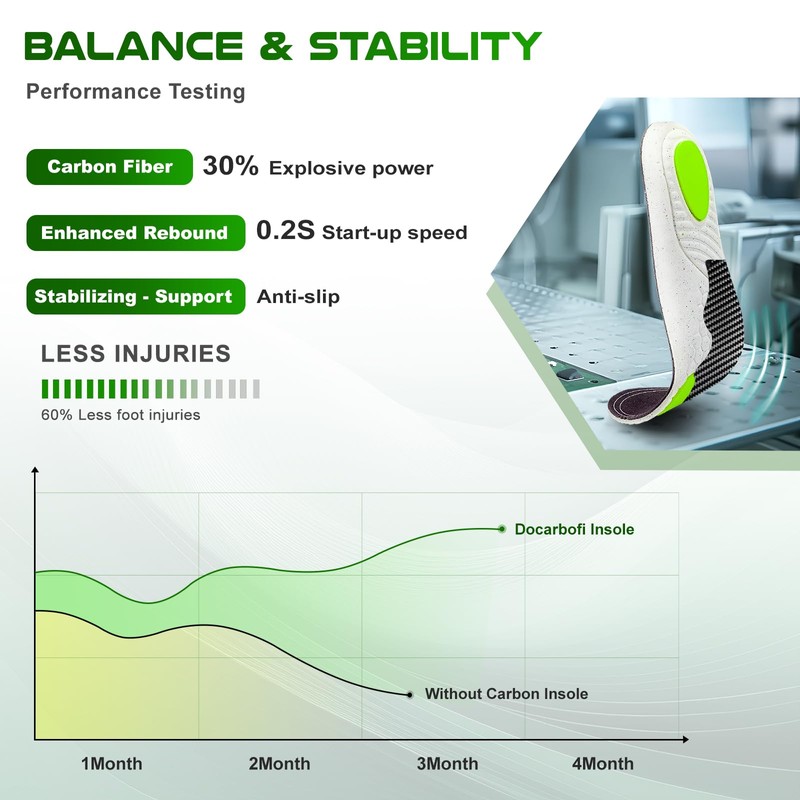 BALANCE & STABILITY

Performance Testing

Carbon Fiber 30% Explosive power

Enhanced Rebound 0.2S Start-up speed

Stabilizing - Support Anti-slip

LESS INJURIES

60% Less foot injuries

Docarbofi Insole

Without Carbon Insole

1Month 2Month 3Month 4Month